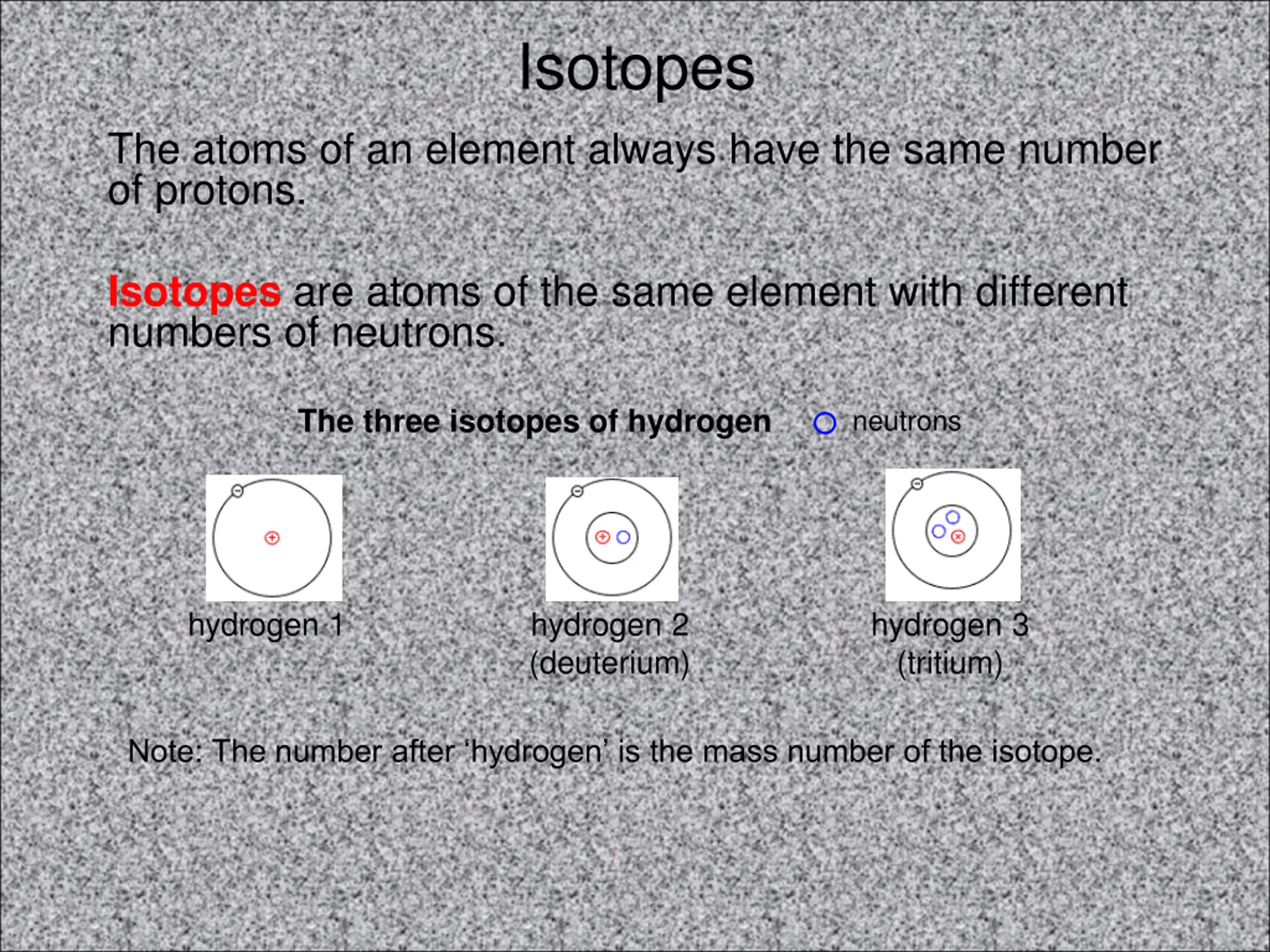 Isotopes

The atoms of an element always have the same number of protons.

Isotopes are atoms of the same element with different numbers of neutrons.

The three isotopes of hydrogen

neutrons

hydrogen 1

hydrogen 2
(deuterium)

hydrogen 3
(tritium)

Note: The number after ‘hydrogen’ is the mass number of the isotope.